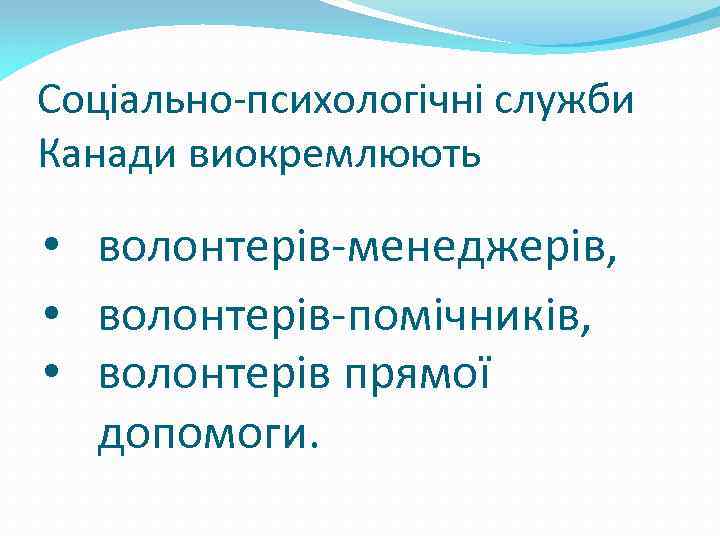 Соціально-психологічні служби Канади виокремлюють

• волонтерів-менеджерів,
• волонтерів-помічників,
• волонтерів прямої допомоги.